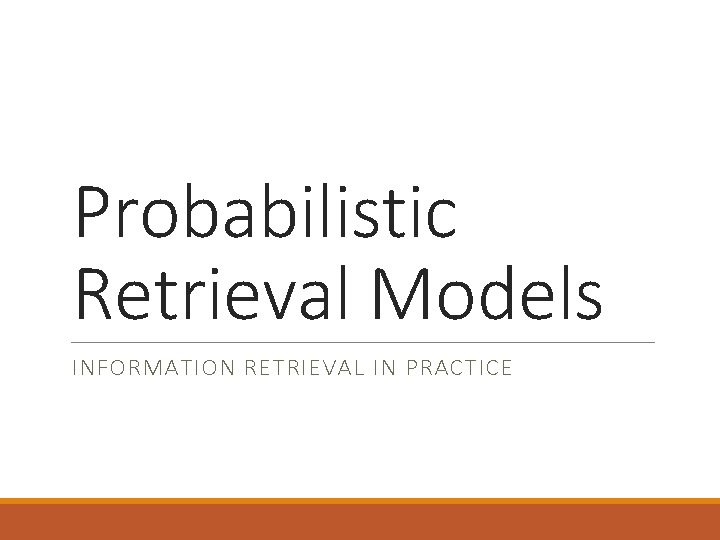 Probabilistic Retrieval Models

INFORMATION RETRIEVAL IN PRACTICE